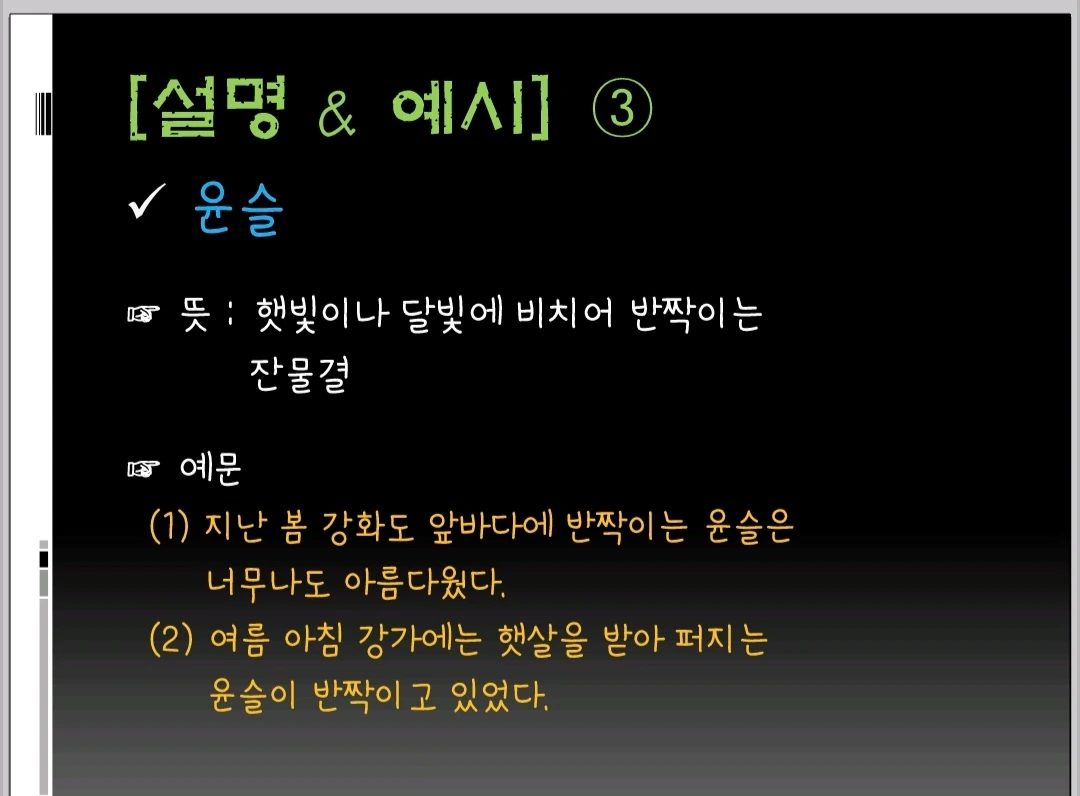 [설명 & 예시] ③

✓ 윤슬

☞ 뜻 : 햇빛이나 달빛에 비치어 반짝이는 잔물결

☞ 예문

(1) 지난 봄 강화도 앞바다에 반짝이는 윤슬은 너무나도 아름다웠다.

(2) 여름 아침 강가에는 햇살을 받아 퍼지는 윤슬이 반짝이고 있었다.